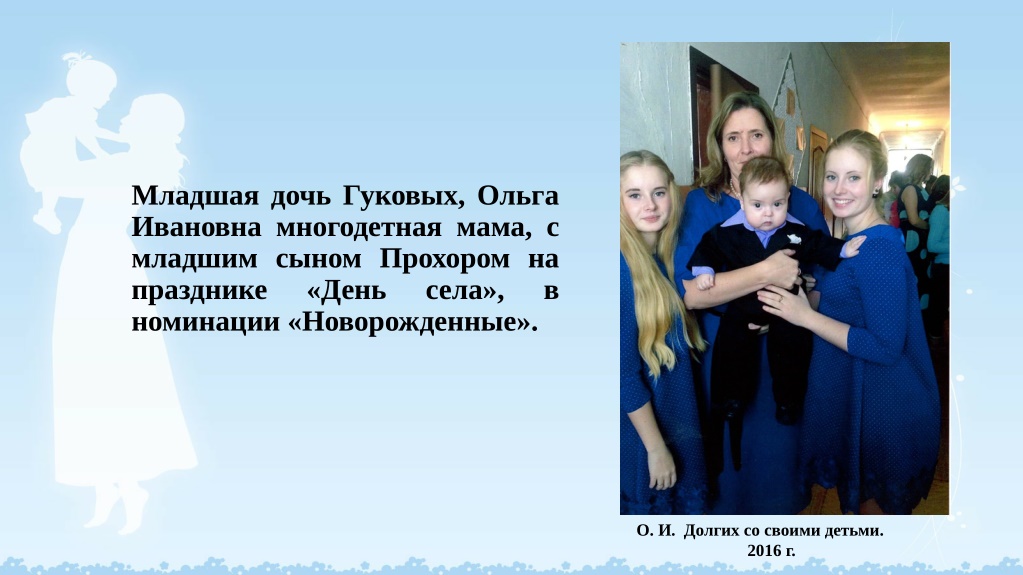 Младшая дочь Гуковых, Ольга Ивановна многодетная мама, с младшим сыном Прохором на празднике «День села», в номинации «Новорожденные».

О. И. Долгих со своими детьми. 2016 г.